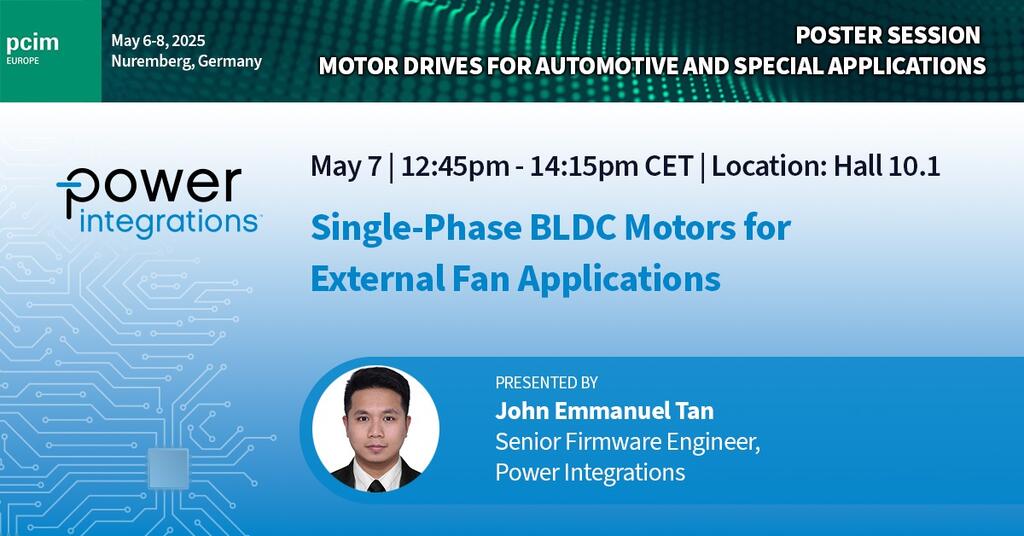 pcim
EUROPE

May 6-8, 2025
Nuremberg, Germany

POSTER SESSION
MOTOR DRIVES FOR AUTOMOTIVE AND SPECIAL APPLICATIONS

power integrations™

May 7 | 12:45pm - 14:15pm CET | Location: Hall 10.1

Single-Phase BLDC Motors for External Fan Applications

PRESENTED BY
John Emmanuel Tan
Senior Firmware Engineer, Power Integrations